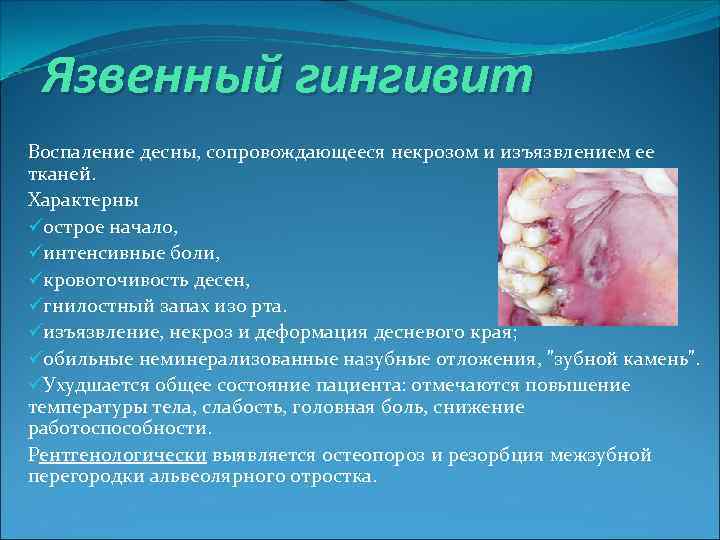 Язвенный гингивит

Воспаление десны, сопровождающееся некрозом и изъязвлением ее тканей.

Характерны
✓острое начало,
✓интенсивные боли,
✓кровоточивость десен,
✓гнилостный запах изо рта.
✓изъязвление, некроз и деформация десневого края;
✓обильные неминерализованные назубные отложения, "зубной камень".
✓Ухудшается общее состояние пациента: отмечаются повышение температуры тела, слабость, головная боль, снижение работоспособности.

Рентгенологически выявляется остеопороз и резорбция межзубной перегородки альвеолярного отростка.